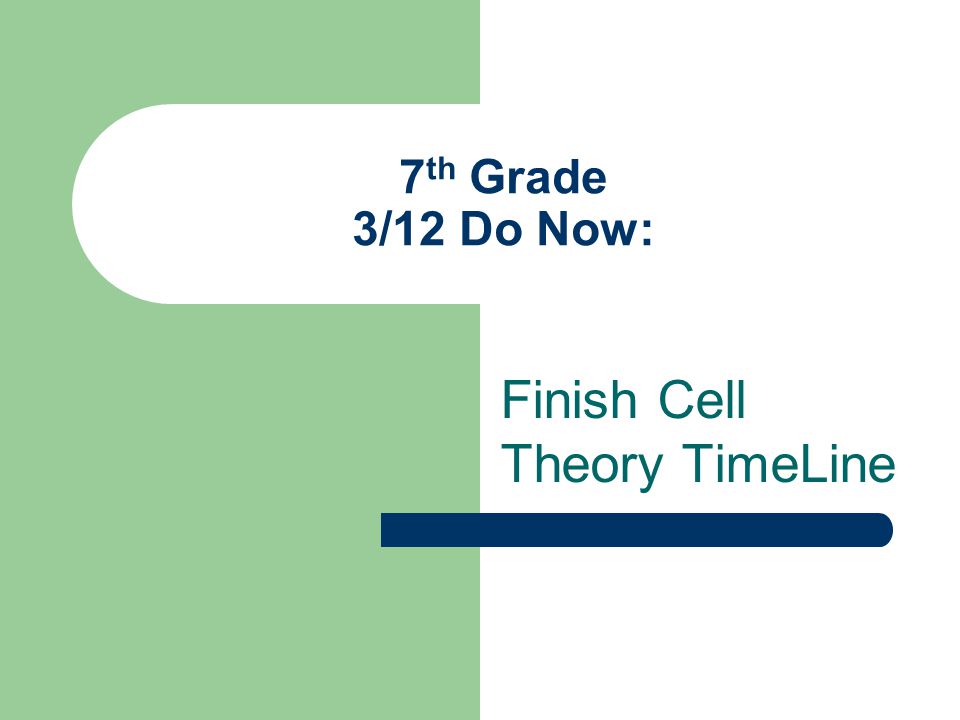 7th Grade
3/12 Do Now:

Finish Cell Theory TimeLine